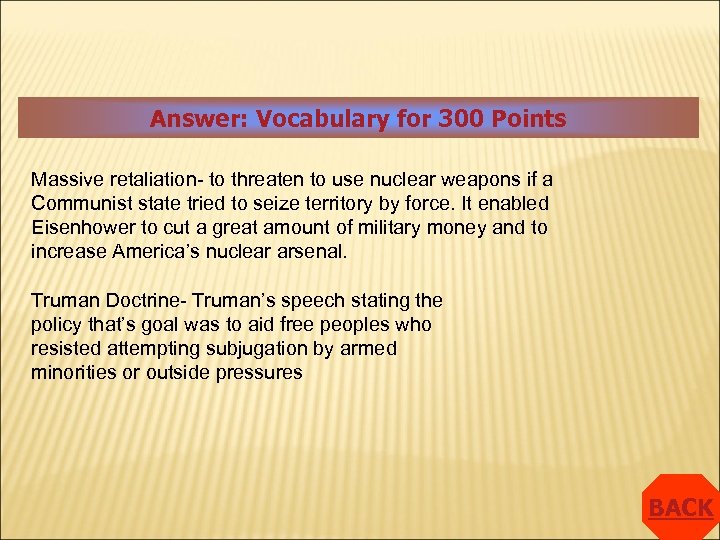 Answer: Vocabulary for 300 Points

Massive retaliation- to threaten to use nuclear weapons if a Communist state tried to seize territory by force. It enabled Eisenhower to cut a great amount of military money and to increase America's nuclear arsenal.

Truman Doctrine- Truman's speech stating the policy that's goal was to aid free peoples who resisted attempting subjugation by armed minorities or outside pressures

BACK